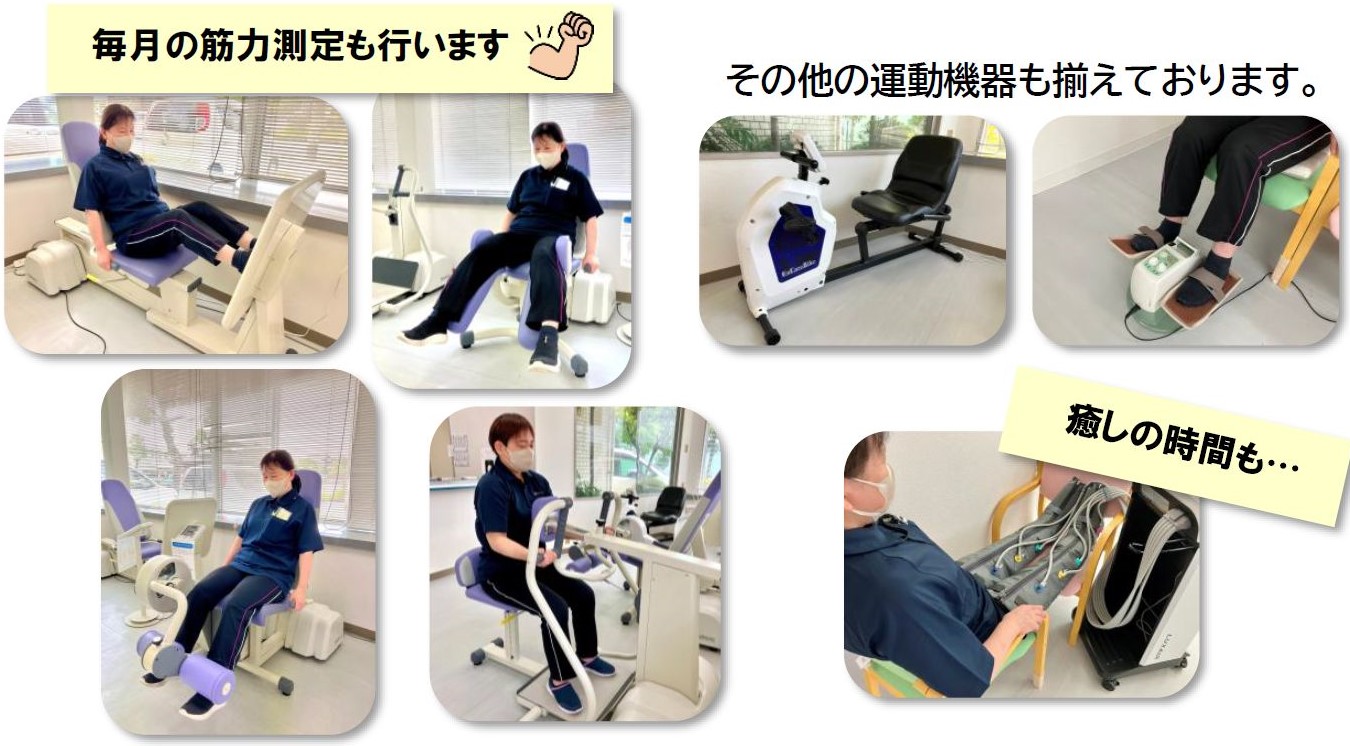 毎月の筋力測定も行います

その他の運動機器も揃えております。

癒しの時間も…